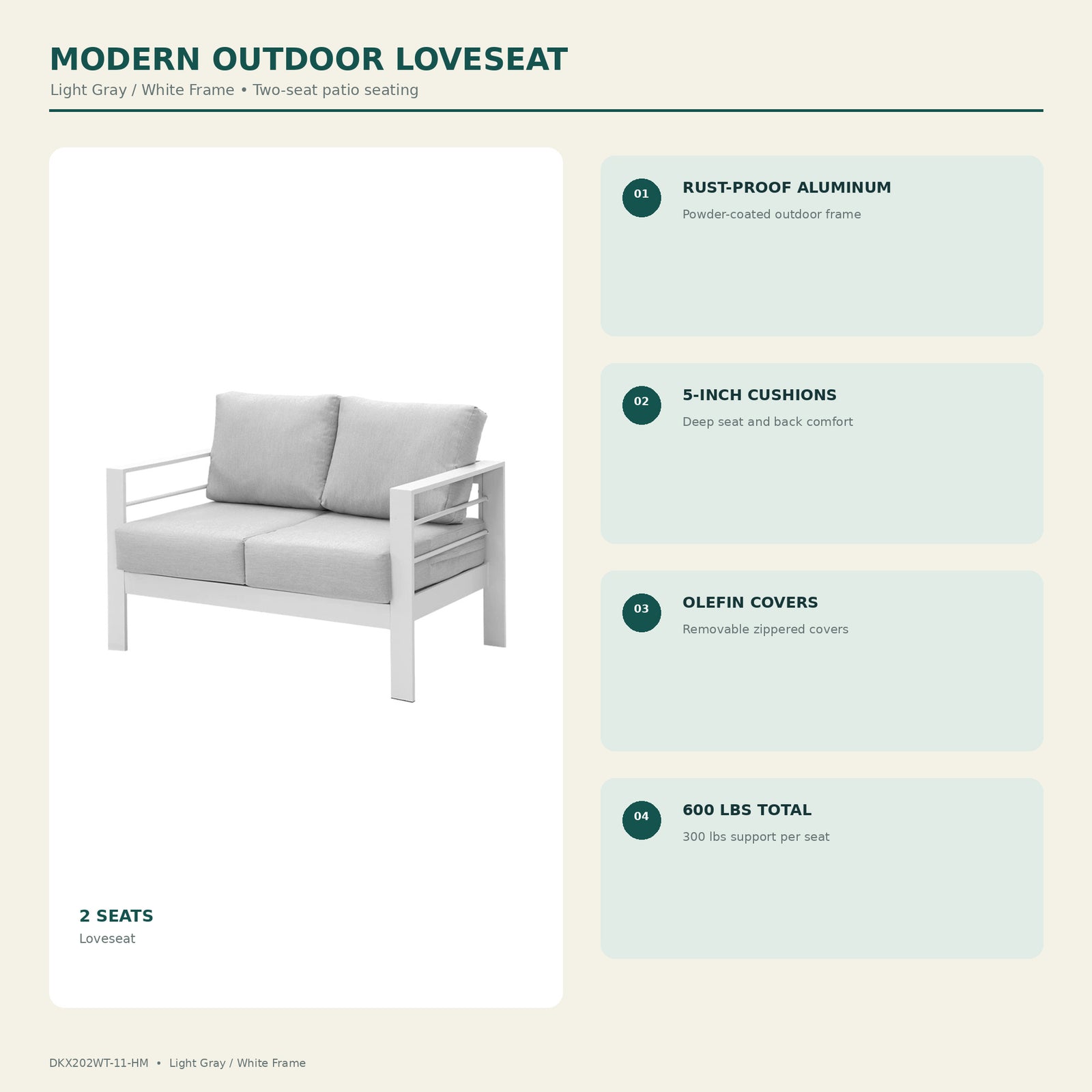 MODERN OUTDOOR LOVESEAT
Light Gray / White Frame • Two-seat patio seating

2 SEATS
Loveseat

01
RUST-PROOF ALUMINUM
Powder-coated outdoor frame

02
5-INCH CUSHIONS
Deep seat and back comfort

03
OLEFIN COVERS
Removable zippered covers

04
600 LBS TOTAL
300 lbs support per seat

DKX202WT-11-HM • Light Gray / White Frame